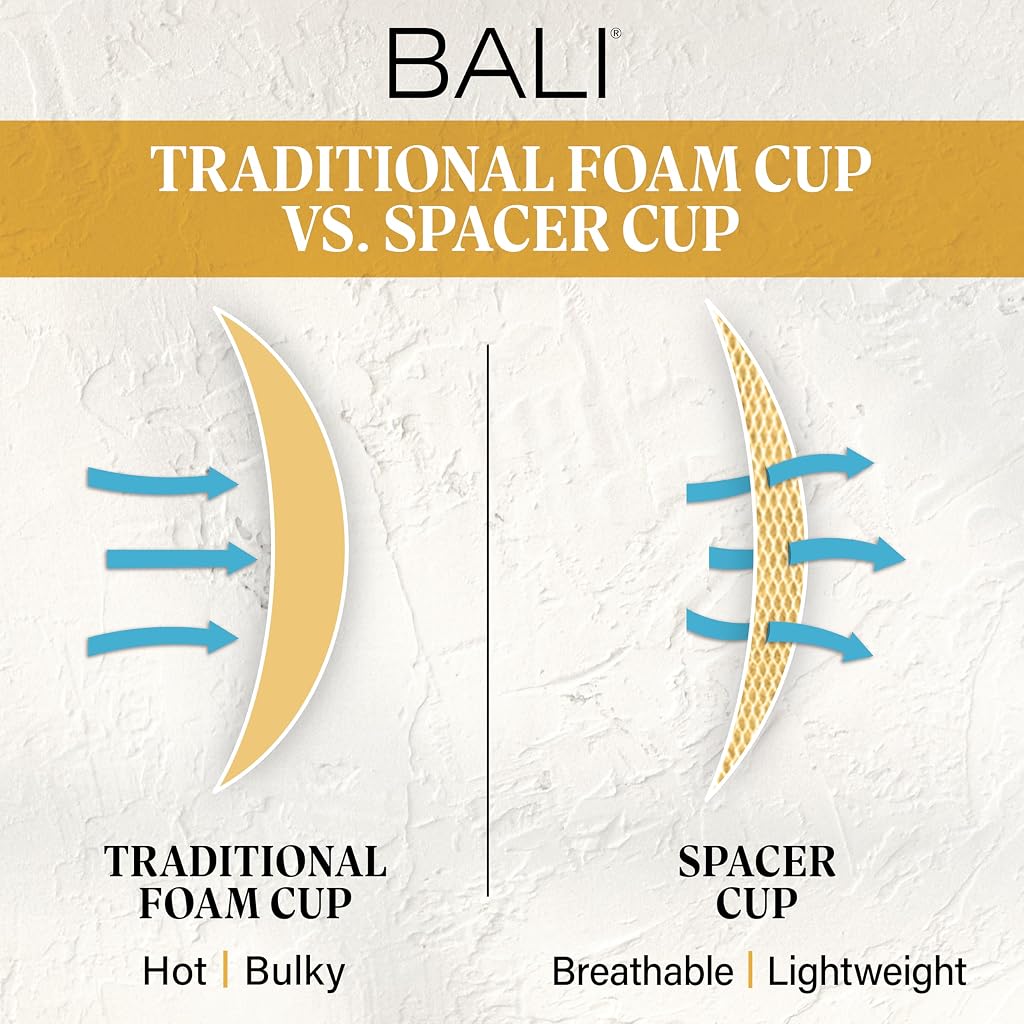 BALI®

TRADITIONAL FOAM CUP VS. SPACER CUP

TRADITIONAL FOAM CUP

Hot | Bulky

SPACER CUP

Breathable | Lightweight